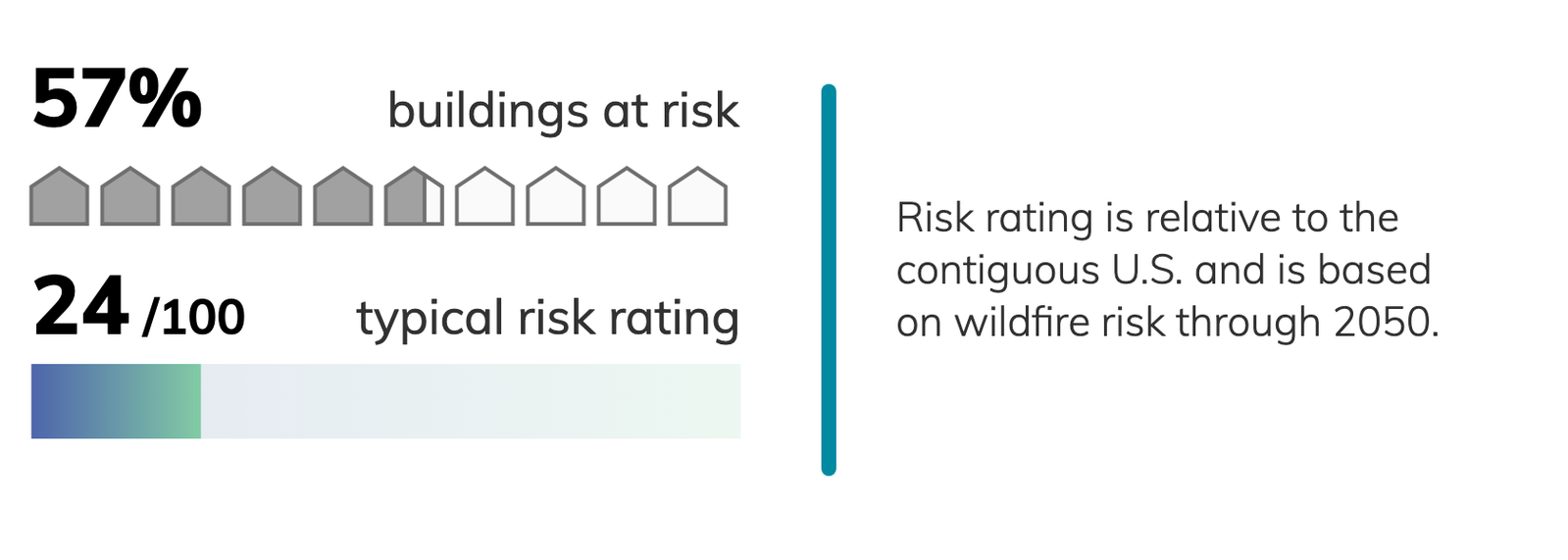 57% buildings at risk

24 /100 typical risk rating

Risk rating is relative to the contiguous U.S. and is based on wildfire risk through 2050.